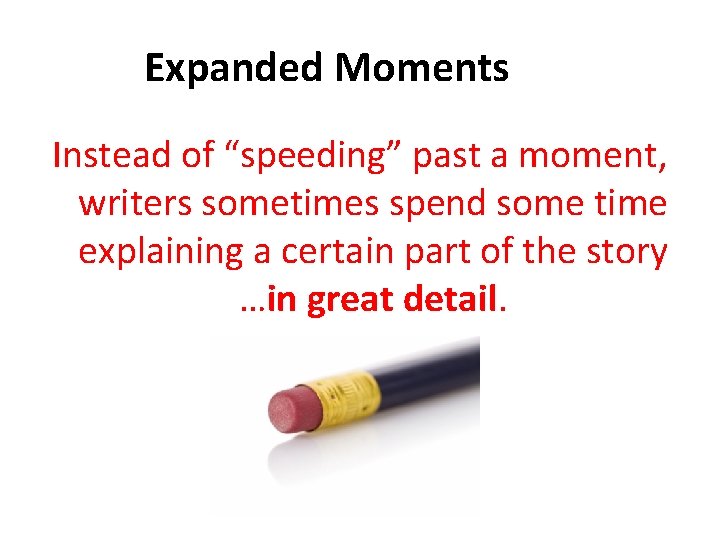 Expanded Moments

Instead of “speeding” past a moment, writers sometimes spend some time explaining a certain part of the story …in great detail.